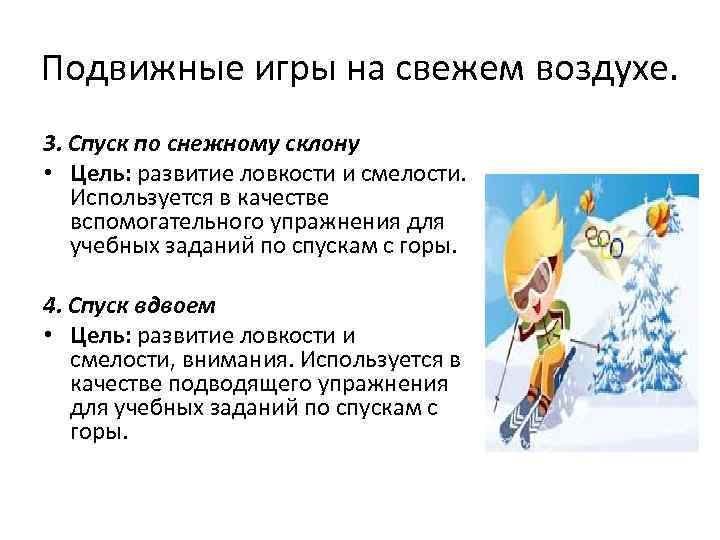 Подвижные игры на свежем воздухе.

3. Спуск по снежному склону

• Цель: развитие ловкости и смелости. Используется в качестве вспомогательного упражнения для учебных заданий по спускам с горы.

4. Спуск вдвоем

• Цель: развитие ловкости и смелости, внимания. Используется в качестве подводящего упражнения для учебных заданий по спускам с горы.